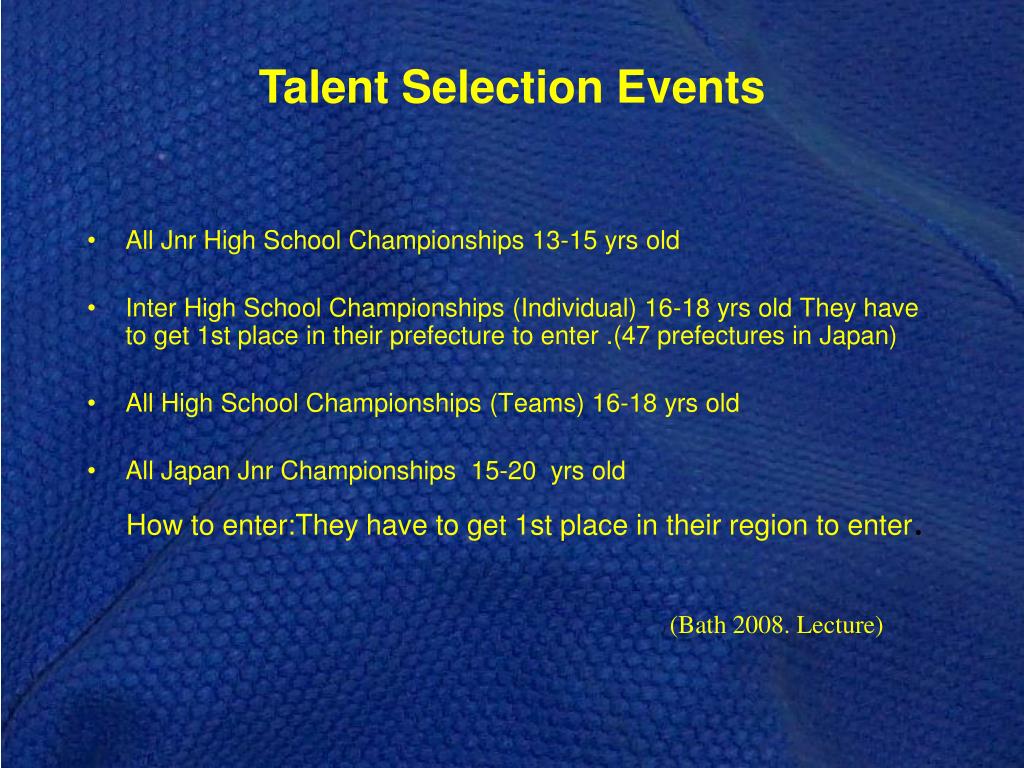 Talent Selection Events

• All Jnr High School Championships 13-15 yrs old

• Inter High School Championships (Individual) 16-18 yrs old They have to get 1st place in their prefecture to enter .(47 prefectures in Japan)

• All High School Championships (Teams) 16-18 yrs old

• All Japan Jnr Championships 15-20 yrs old

How to enter:They have to get 1st place in their region to enter.

(Bath 2008. Lecture)